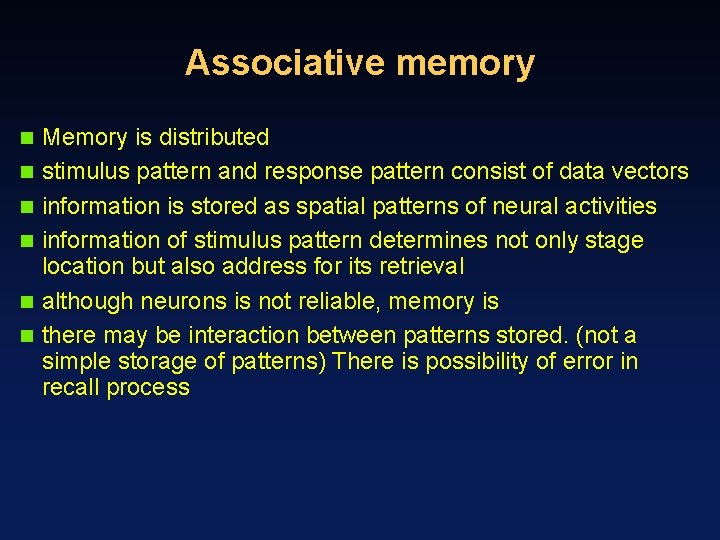 Associative memory

- Memory is distributed
- stimulus pattern and response pattern consist of data vectors
- information is stored as spatial patterns of neural activities
- information of stimulus pattern determines not only stage location but also address for its retrieval
- although neurons is not reliable, memory is
- there may be interaction between patterns stored. (not a simple storage of patterns) There is possibility of error in recall process